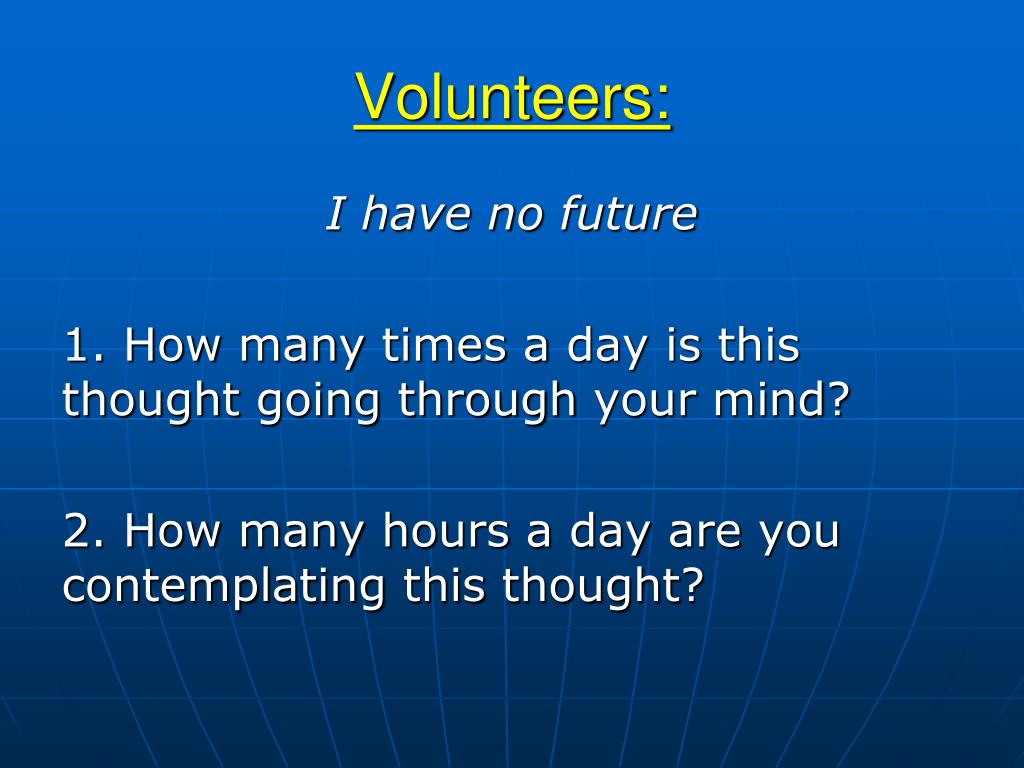 Volunteers:

I have no future

1. How many times a day is this thought going through your mind?

2. How many hours a day are you contemplating this thought?